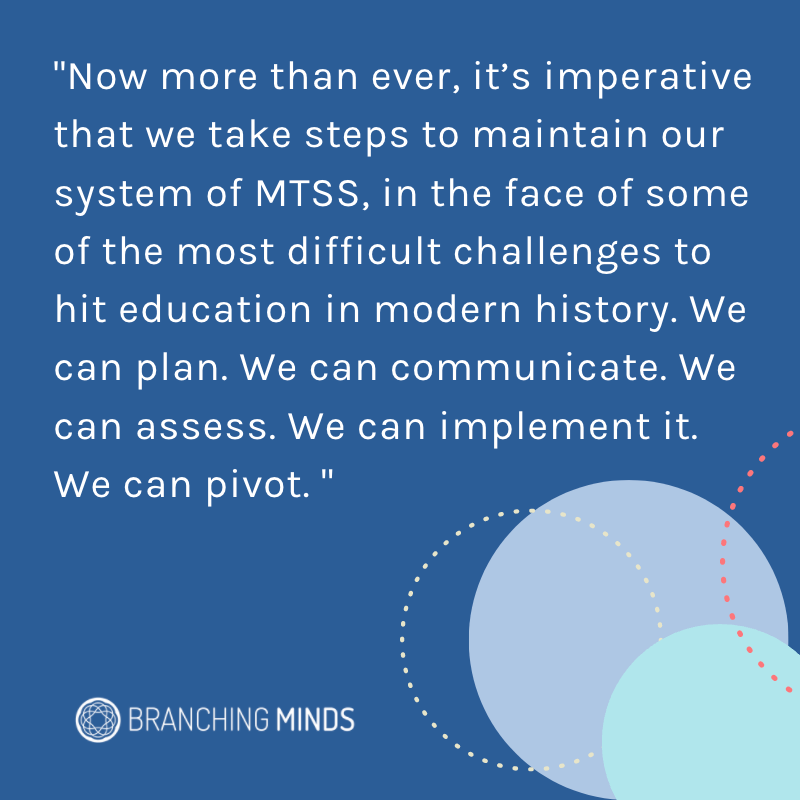 "Now more than ever, it’s imperative that we take steps to maintain our system of MTSS, in the face of some of the most difficult challenges to hit education in modern history. We can plan. We can communicate. We can assess. We can implement it. We can pivot. "

BRANCHING MINDS